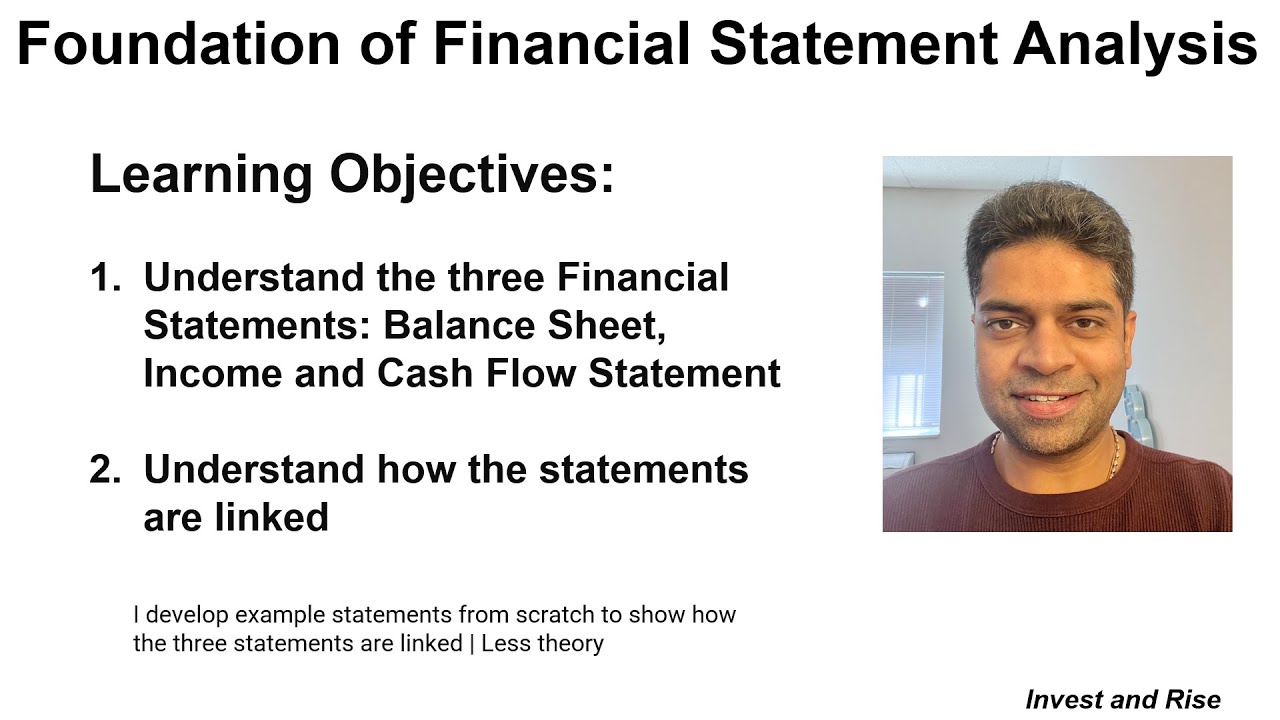 Foundation of Financial Statement Analysis

Learning Objectives:

1. Understand the three Financial Statements: Balance Sheet, Income and Cash Flow Statement

2. Understand how the statements are linked

I develop example statements from scratch to show how the three statements are linked | Less theory

Invest and Rise